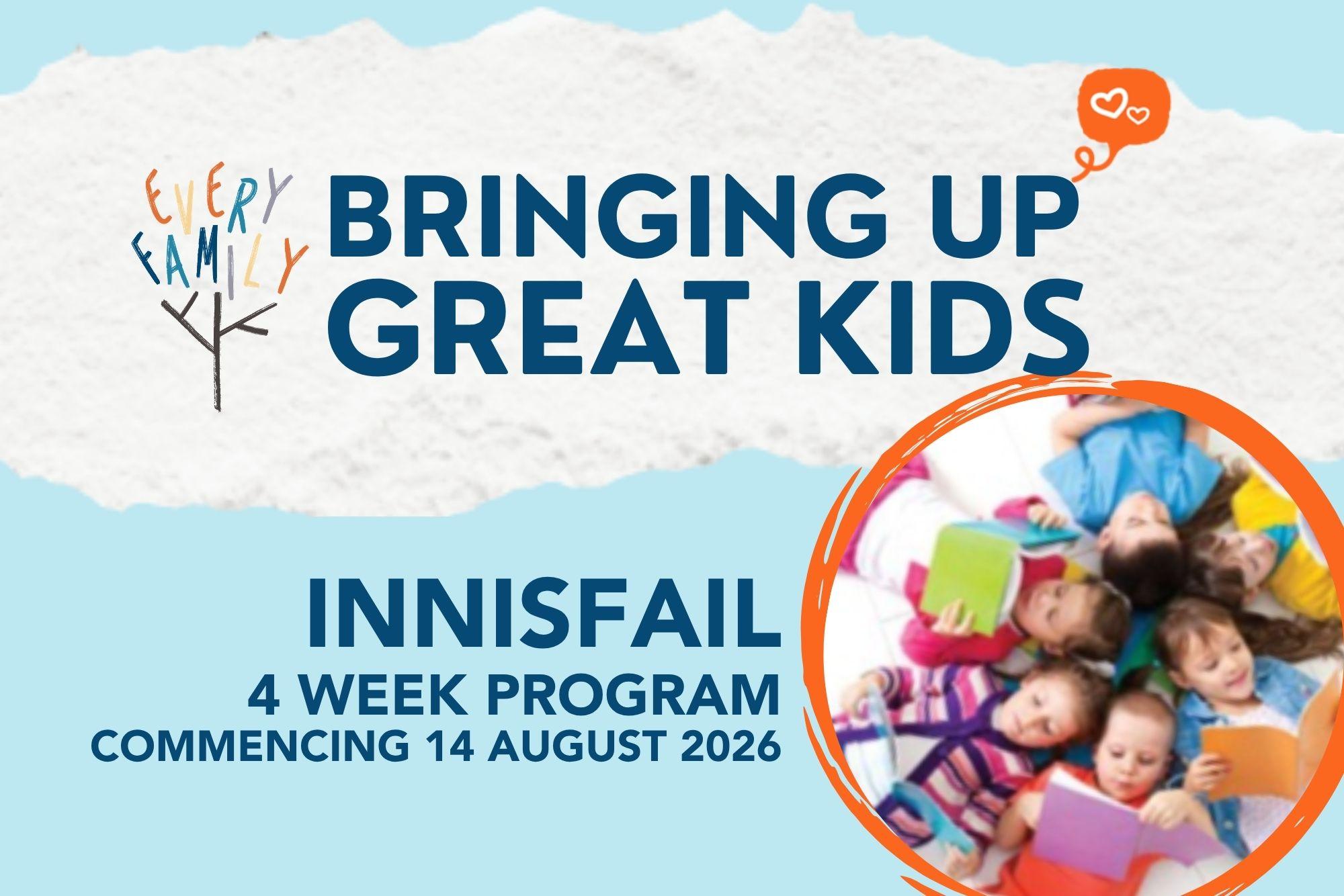 EVERY FAMILY

BRINGING UP GREAT KIDS

INNISFAIL
4 WEEK PROGRAM
COMMENCING 14 AUGUST 2026